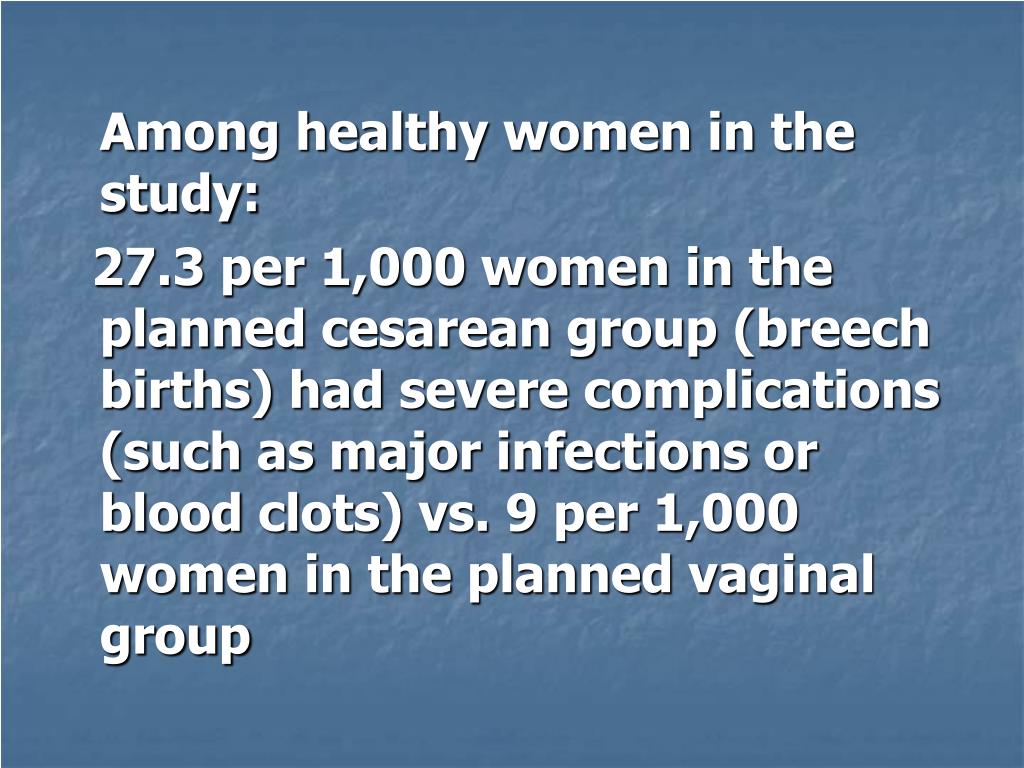 Among healthy women in the study:

27.3 per 1,000 women in the planned cesarean group (breech births) had severe complications (such as major infections or blood clots) vs. 9 per 1,000 women in the planned vaginal group